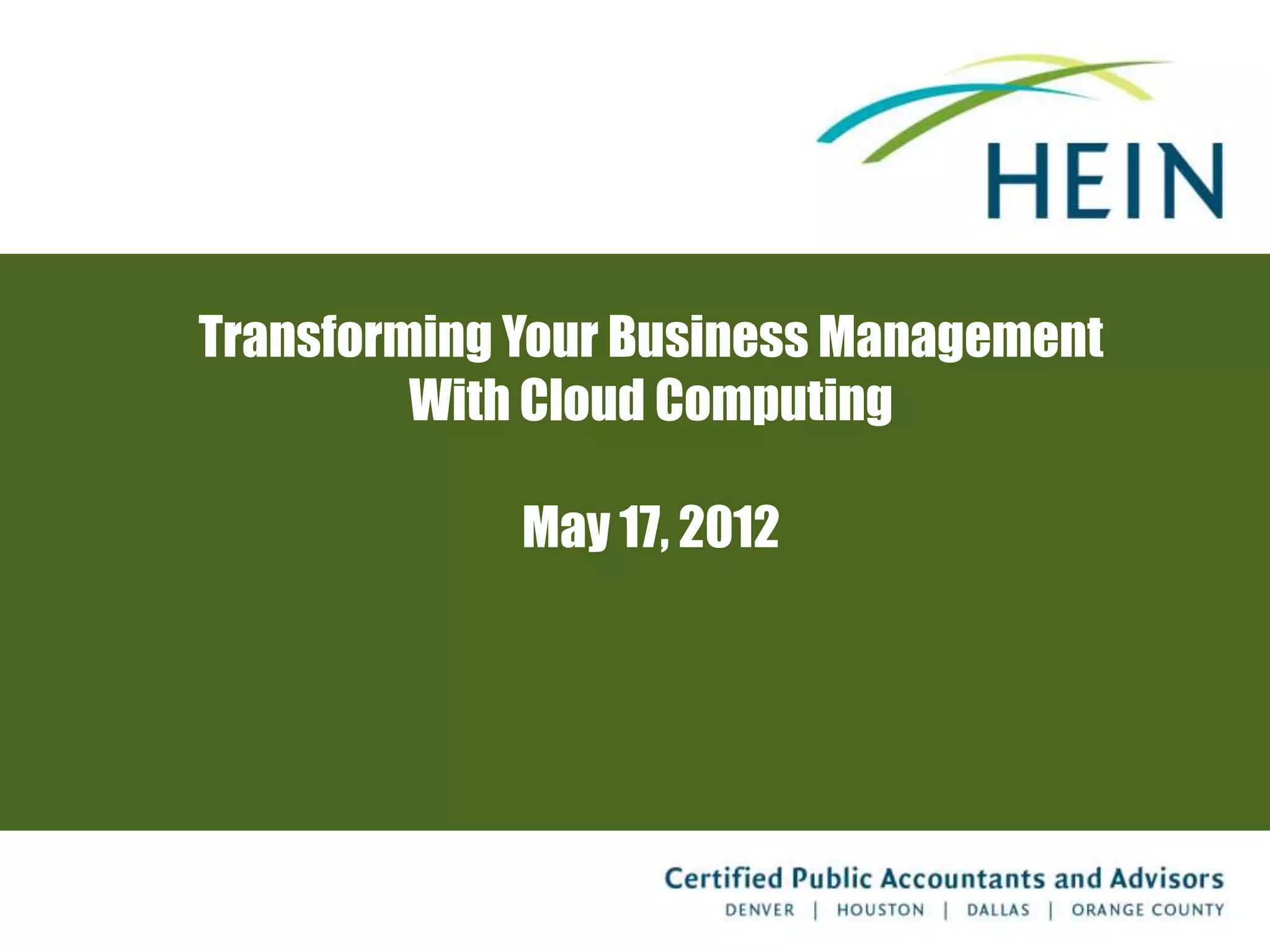 HEIN

Transforming Your Business Management With Cloud Computing

May 17, 2012

Certified Public Accountants and Advisors
DENVER | HOUSTON | DALLAS | ORANGE COUNTY